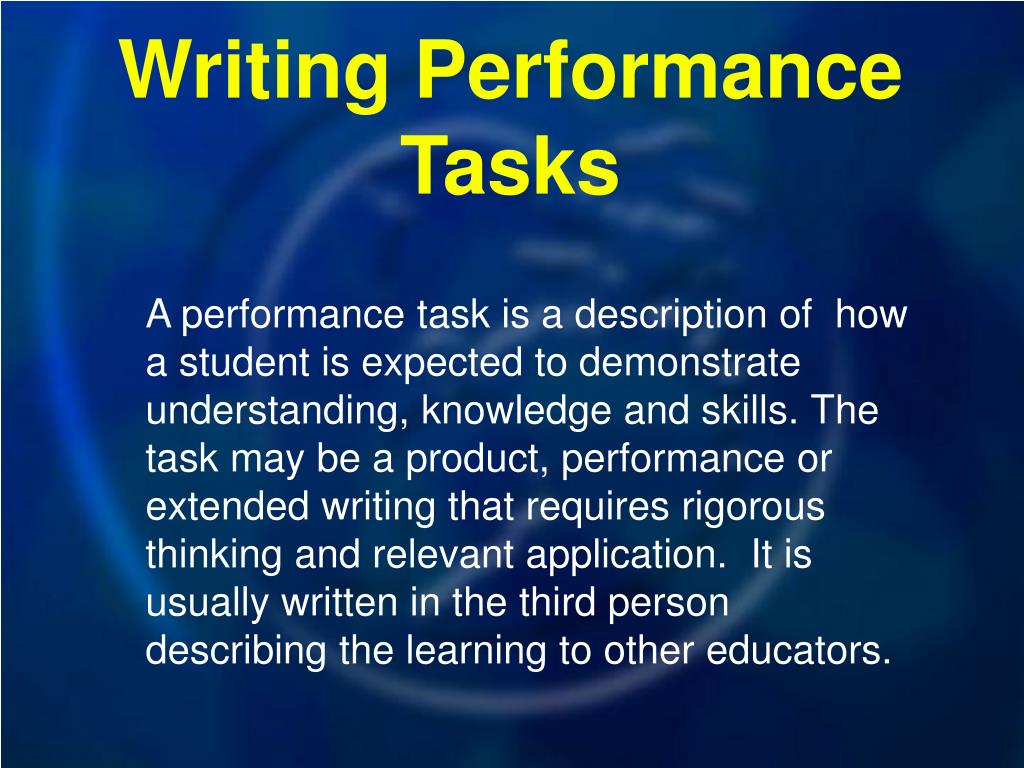 Writing Performance Tasks

A performance task is a description of how a student is expected to demonstrate understanding, knowledge and skills. The task may be a product, performance or extended writing that requires rigorous thinking and relevant application. It is usually written in the third person describing the learning to other educators.